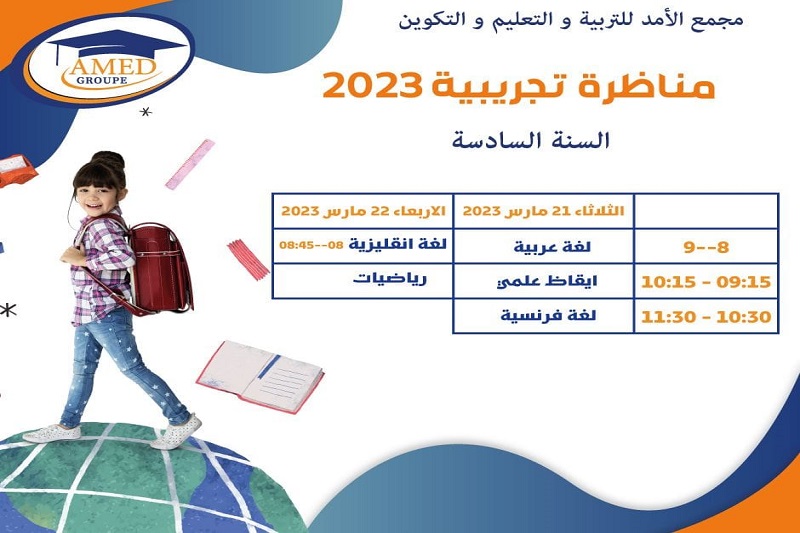 AMED GROUPE

مجمع الأمد للتربية و التعليم و التكوين

مناظرة تجريبية 2023

السنة السادسة

| | الثلاثاء 21 مارس 2023 | الاربعاء 22 مارس 2023 |
|---|---|---|
| 8--9 | لغة عربية | لغة انقليزية 08--08:45 |
| 09:15 - 10:15 | ايقاظ علمي | رياضيات |
| 10:30 - 11:30 | لغة فرنسية | |